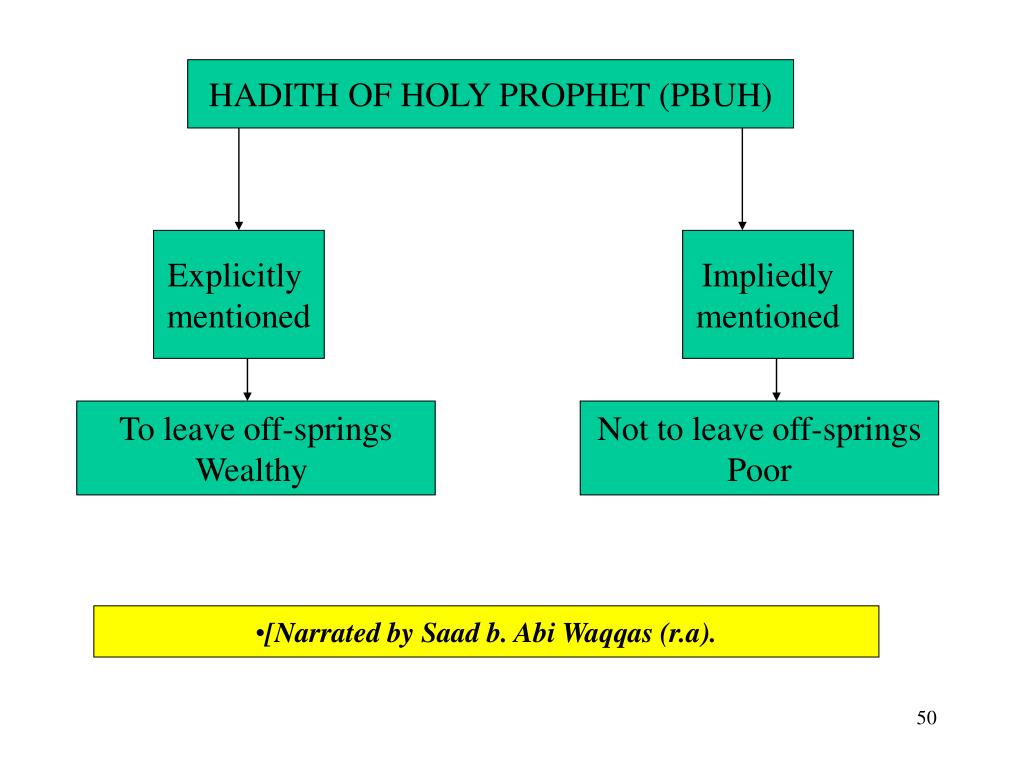 HADITH OF HOLY PROPHET (PBUH)

Explicitly mentioned

Impliedly mentioned

To leave off-springs Wealthy

Not to leave off-springs Poor

•[Narrated by Saad b. Abi Waqqas (r.a).

50